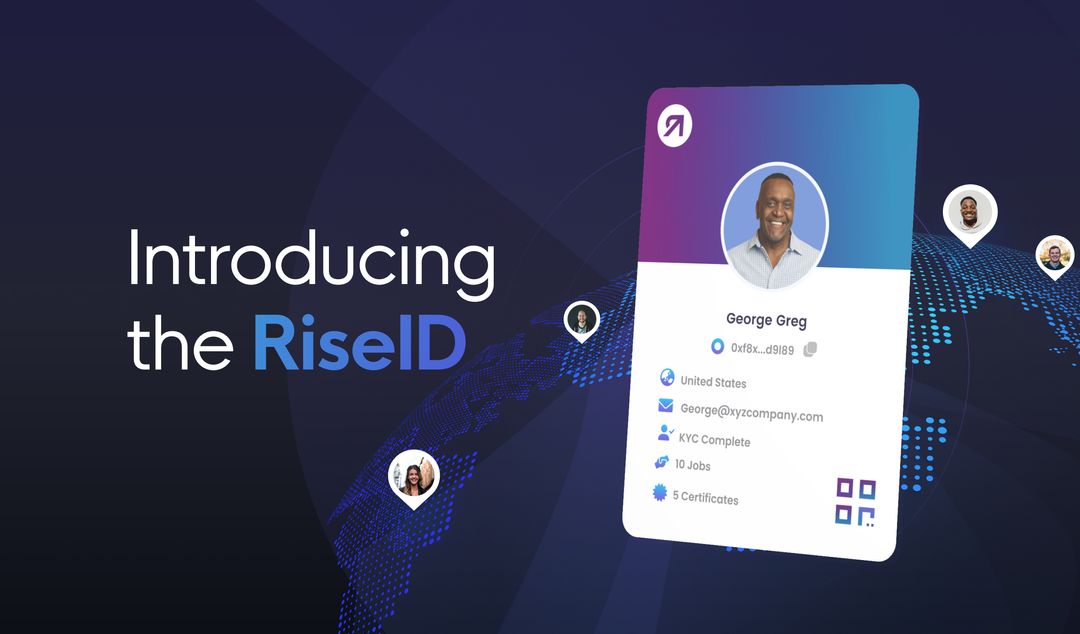 Introducing the RiseID

George Greg

0xf8x...d9l89

United States

George@xyzcompany.com

KYC Complete

10 Jobs

5 Certificates